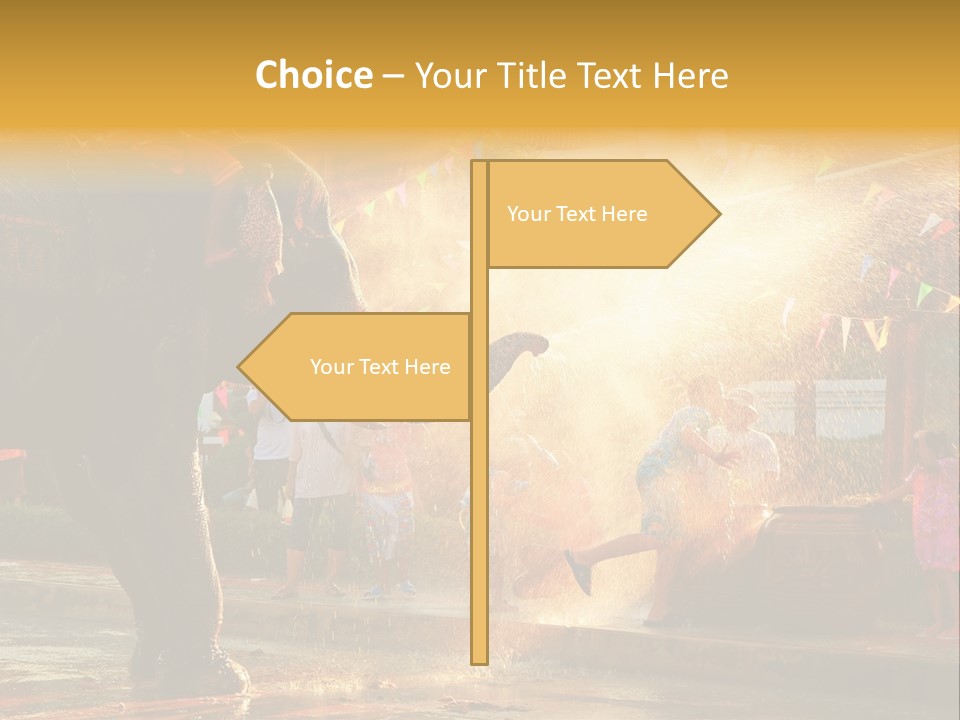 Choice – Your Title Text Here

Your Text Here

Your Text Here